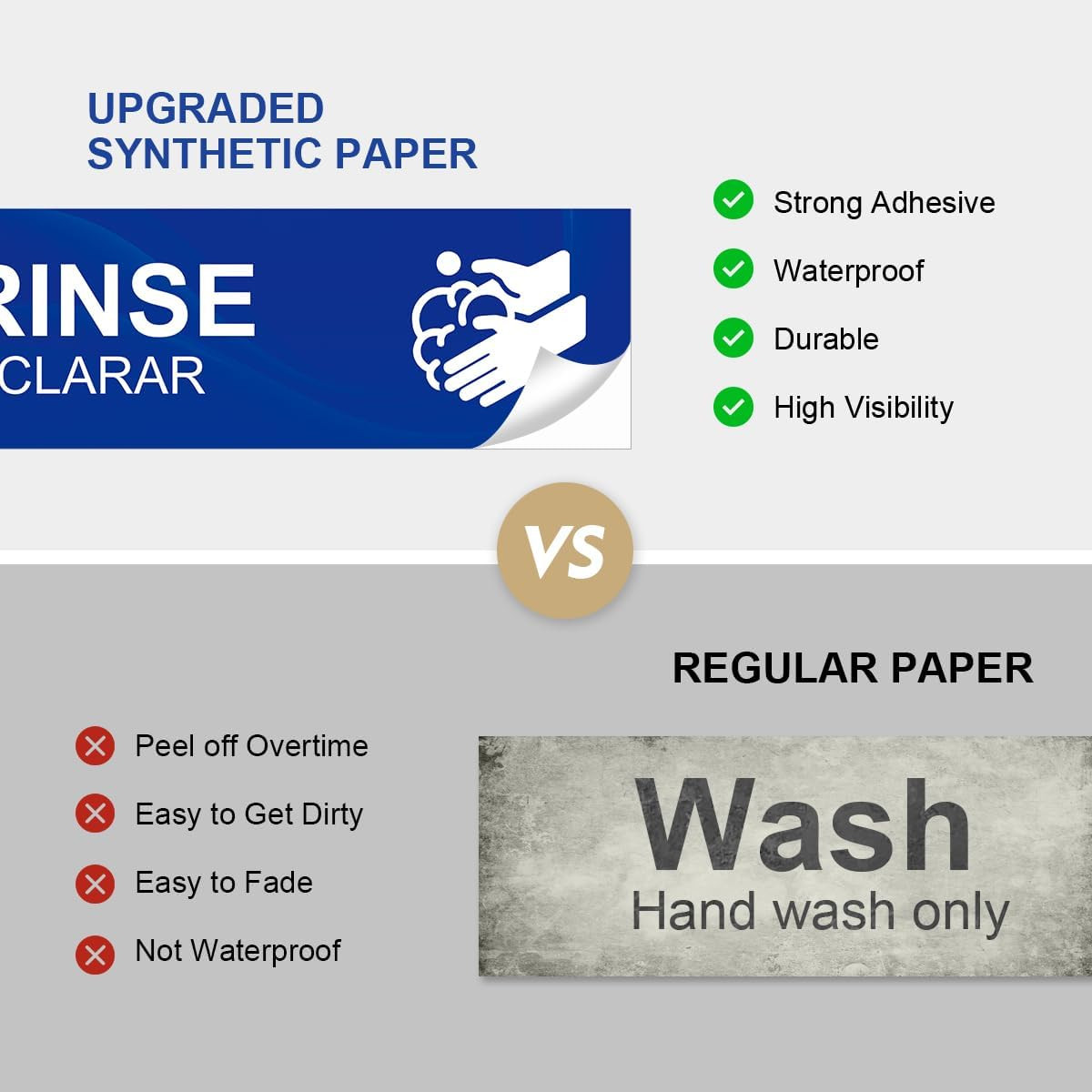 UPGRADED
SYNTHETIC PAPER

RINSE
CLARAR

Strong Adhesive

Waterproof

Durable

High Visibility

VS

REGULAR PAPER

Peel off Overtime

Easy to Get Dirty

Easy to Fade

Not Waterproof

Wash
Hand wash only